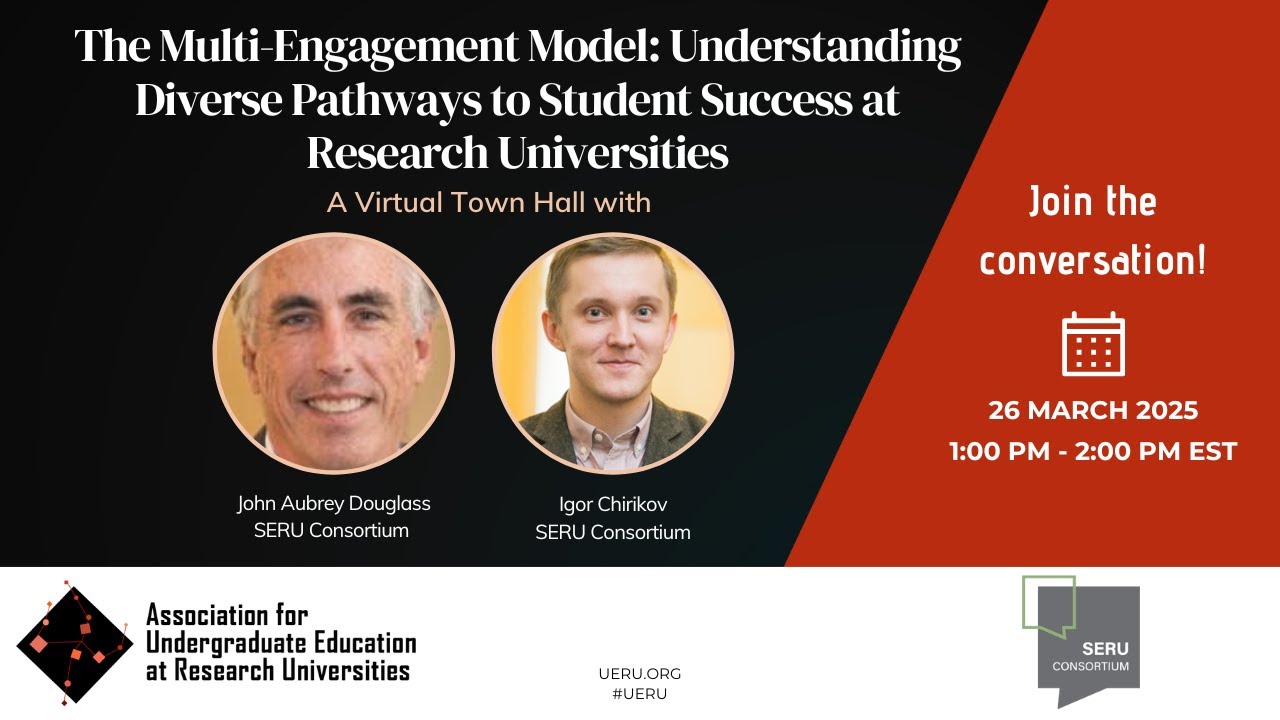 The Multi-Engagement Model: Understanding Diverse Pathways to Student Success at Research Universities

A Virtual Town Hall with

John Aubrey Douglass
SERU Consortium

Igor Chirikov
SERU Consortium

Join the conversation!

26 MARCH 2025
1:00 PM - 2:00 PM EST

Association for Undergraduate Education at Research Universities

UERU.ORG
#UERU

SERU
CONSORTIUM